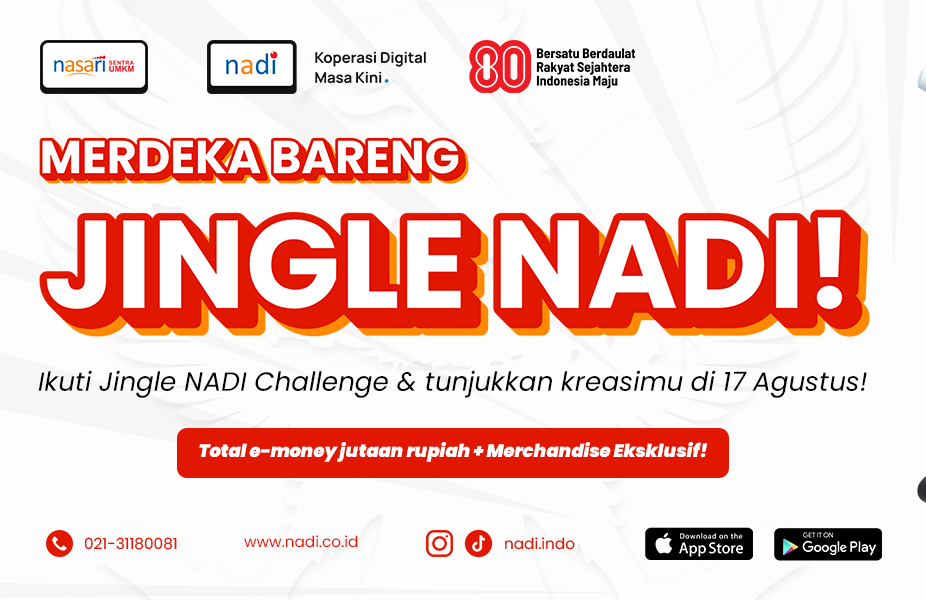 nasari SENTRA UMKM

nadi

Koperasi Digital Masa Kini.

80 Bersatu Berdaulat Rakyat Sejahtera Indonesia Maju

MERDEKA BARENG

JINGLE NADI!

Ikuti Jingle NADI Challenge & tunjukkan kreasimu di 17 Agustus!

Total e-money jutaan rupiah + Merchandise Eksklusif!

021-31180081

www.nadi.co.id

nadi.indo

Download on the App Store

GET IT ON Google Play